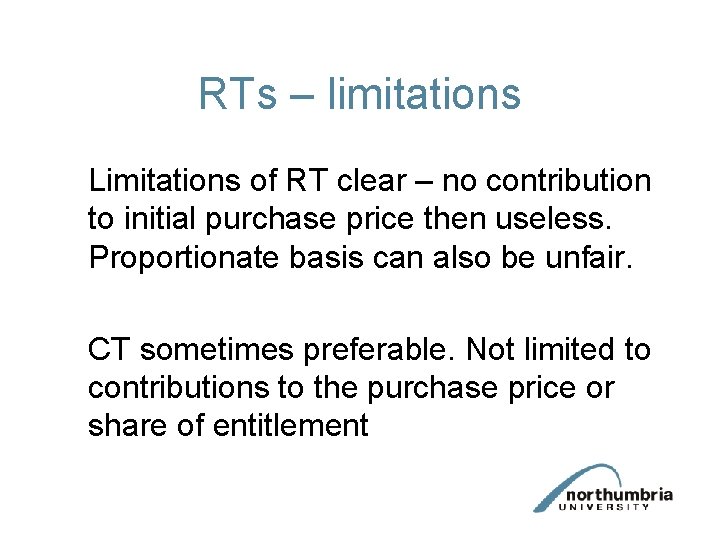 RTs – limitations

Limitations of RT clear – no contribution to initial purchase price then useless. Proportionate basis can also be unfair.

CT sometimes preferable. Not limited to contributions to the purchase price or share of entitlement

northumbria
UNIVERSITY